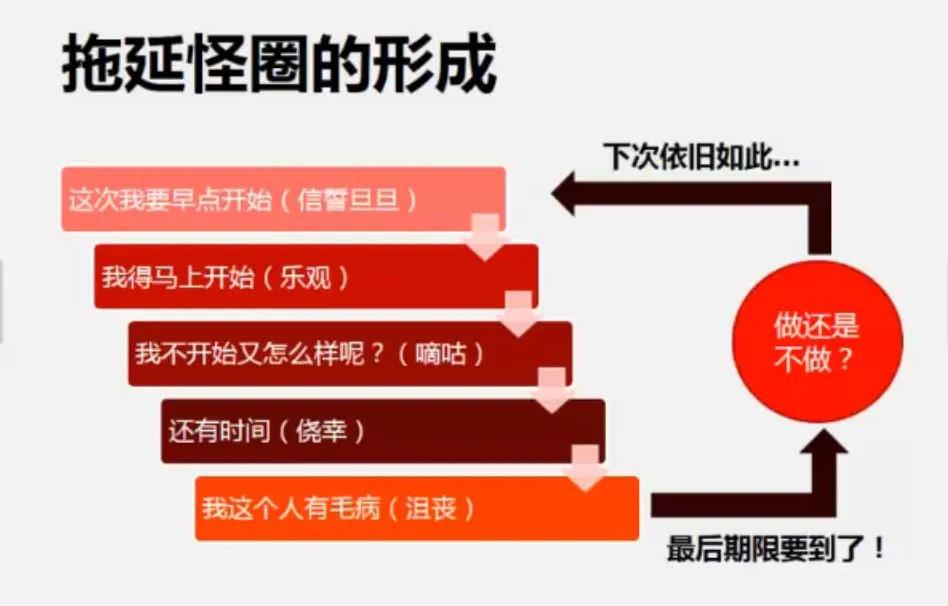 拖延怪圈的形成

下次依旧如此…

这次我要早点开始（信誓旦旦）

我得马上开始（乐观）

我不开始又怎么样呢？（嘀咕）

还有时间（侥幸）

我这个人有毛病（沮丧）

做还是不做？

最后期限要到了！